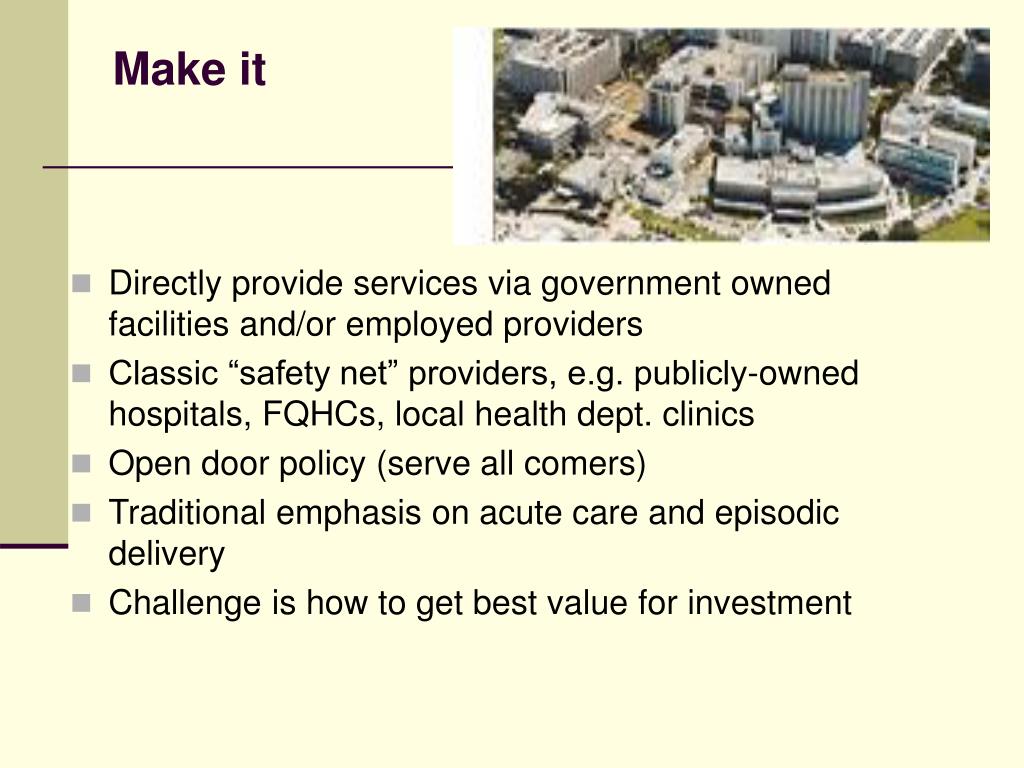 Make it

- Directly provide services via government owned facilities and/or employed providers
- Classic “safety net” providers, e.g. publicly-owned hospitals, FQHCs, local health dept. clinics
- Open door policy (serve all comers)
- Traditional emphasis on acute care and episodic delivery
- Challenge is how to get best value for investment